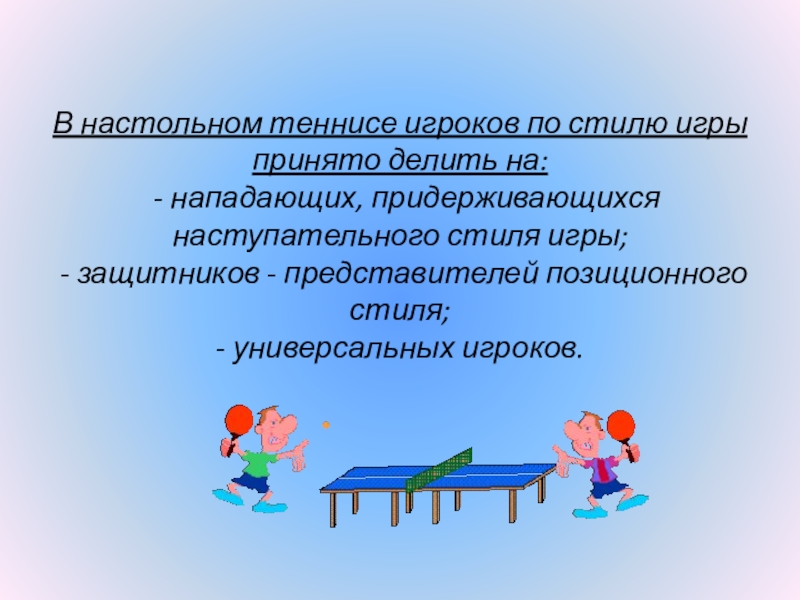 В настольном теннисе игроков по стилю игры принято делить на:
- нападающих, придерживающихся наступательного стиля игры;
- защитников - представителей позиционного стиля;
- универсальных игроков.